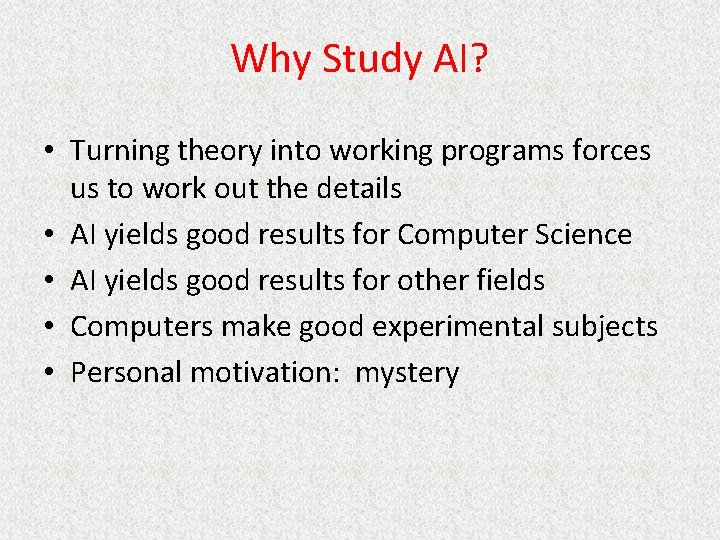 Why Study AI?

• Turning theory into working programs forces us to work out the details
• AI yields good results for Computer Science
• AI yields good results for other fields
• Computers make good experimental subjects
• Personal motivation:  mystery